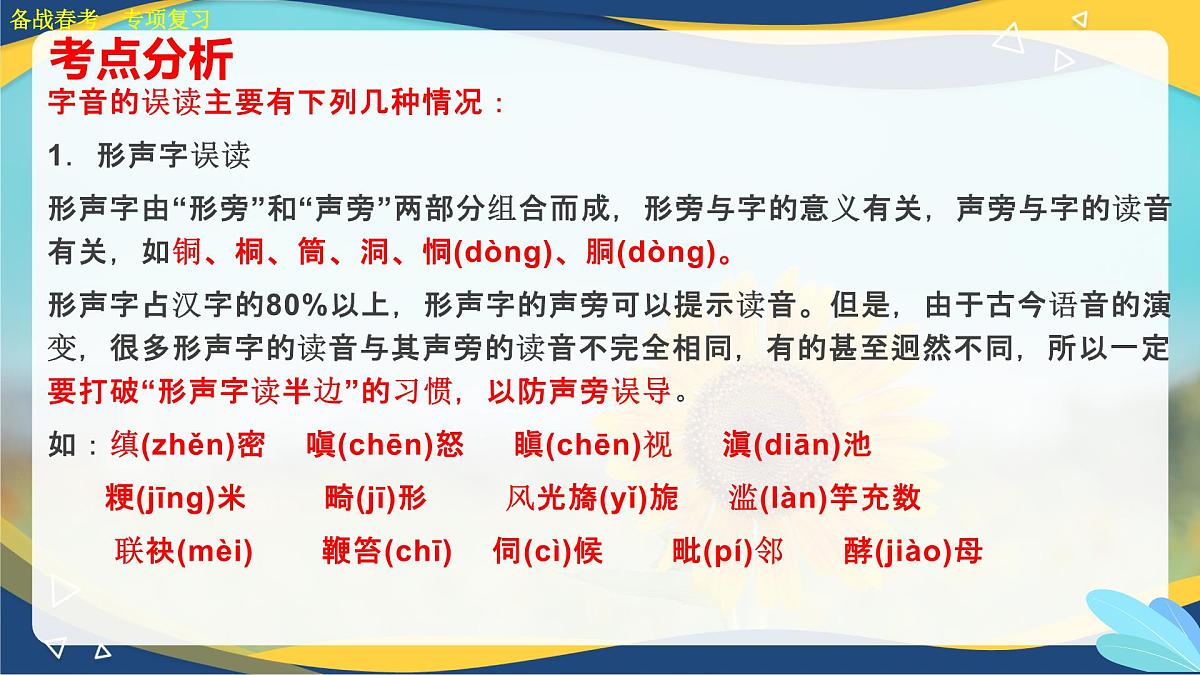 备战春考 专项复习

考点分析

字音的误读主要有下列几种情况：

1. 形声字误读

形声字由“形旁”和“声旁”两部分组合而成，形旁与字的意义有关，声旁与字的读音有关，如铜、桐、筒、洞、恫(dòng)、胴(dòng)。

形声字占汉字的80%以上，形声字的声旁可以提示读音。但是，由于古今语音的演变，很多形声字的读音与其声旁的读音不完全相同，有的甚至迥然不同，所以一定要打破“形声字读半边”的习惯，以防声旁误导。

如：缜(zhěn)密 嗔(chēn)怒 瞋(chēn)视 滇(diān)池

粳(jīng)米 畸(jī)形 风光旖(yǐ)旎 滥(làn)竽充数

联袂(mèi) 鞭笞(chī) 伺(cì)候 毗(pí)邻 酵(jiào)母